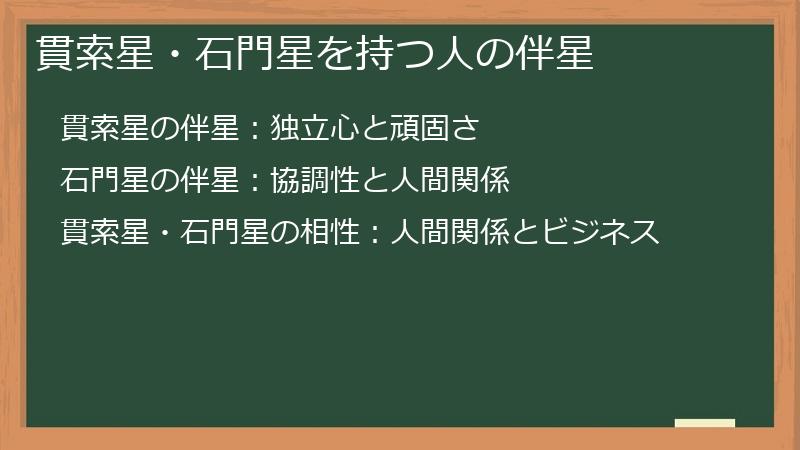 貫索星・石門星を持つ人の伴星

貫索星の伴星：独立心と頑固さ

石門星の伴星：協調性と人間関係

貫索星・石門星の相性：人間関係とビジネス